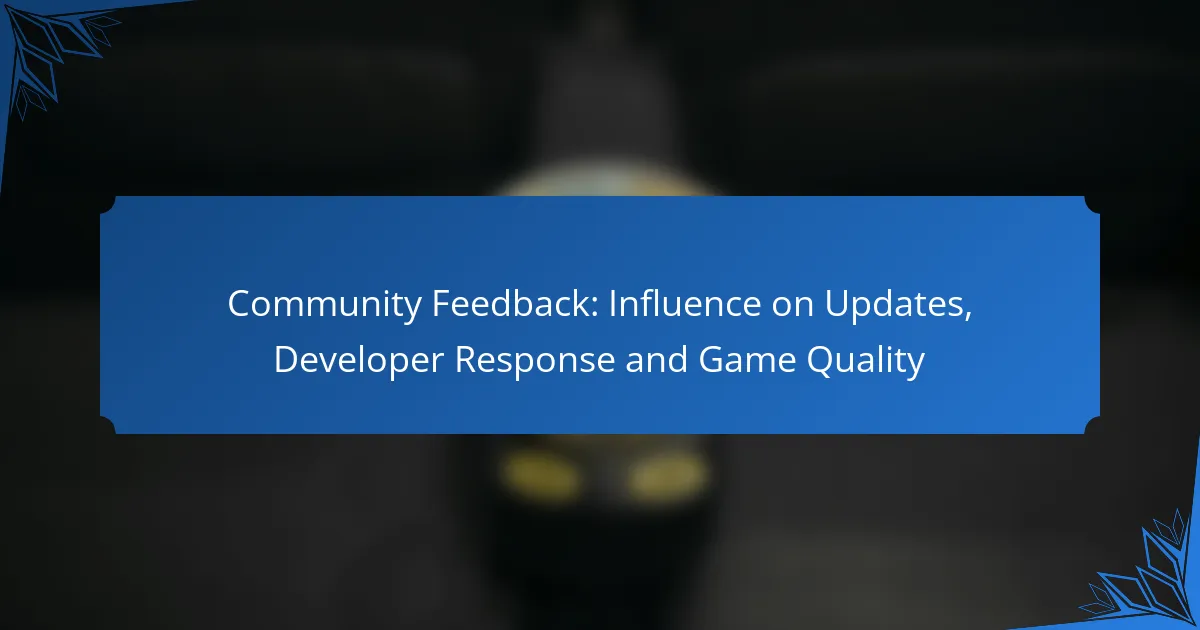 Community Feedback: Influence on Updates, Developer Response and Game Quality